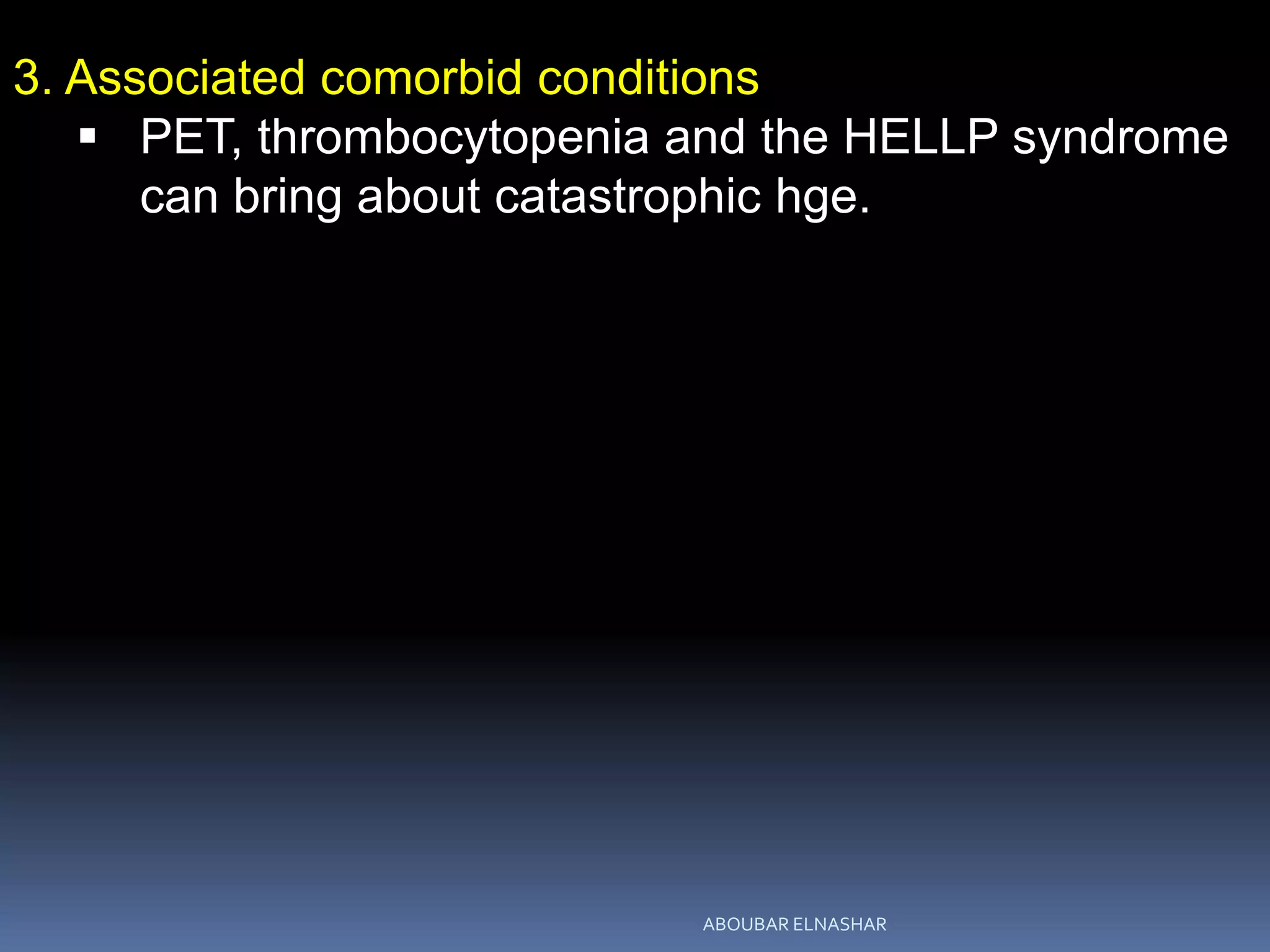 3. Associated comorbid conditions

▪ PET, thrombocytopenia and the HELLP syndrome can bring about catastrophic hge.

ABOUBAR ELNASHAR